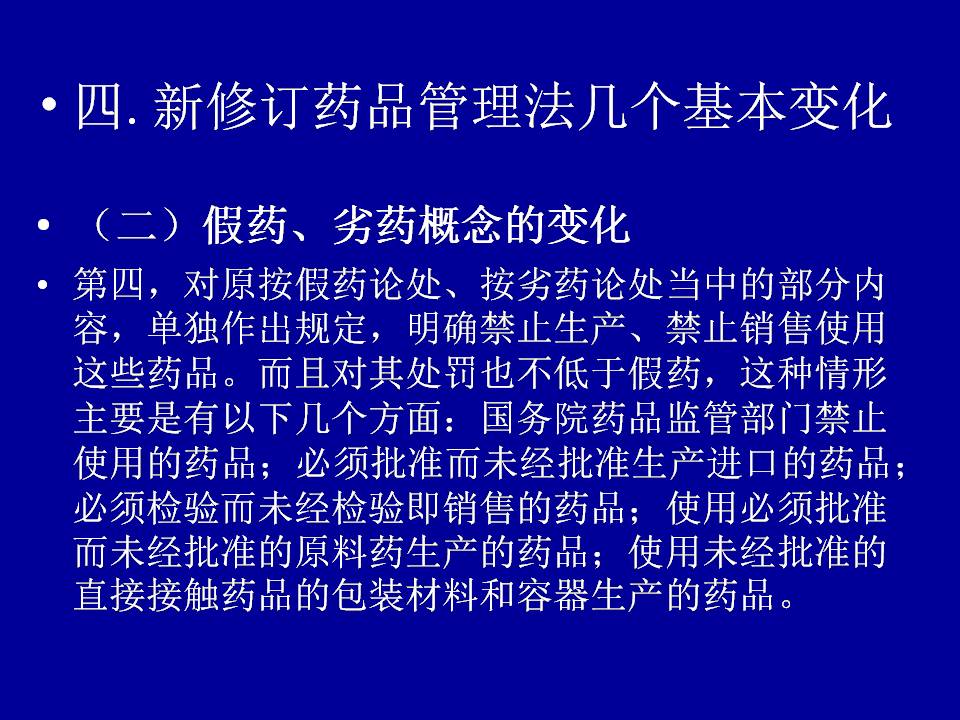 • 四. 新修订药品管理法几个基本变化

• （二）假药、劣药概念的变化

• 第四，对原按假药论处、按劣药论处当中的部分内容，单独作出规定，明确禁止生产、禁止销售使用这些药品。而且对其处罚也不低于假药，这种情形主要是有以下几个方面：国务院药品监管部门禁止使用的药品；必须批准而未经批准生产进口的药品；必须检验而未经检验即销售的药品；使用必须批准而未经批准的原料药生产的药品；使用未经批准的直接接触药品的包装材料和容器生产的药品。